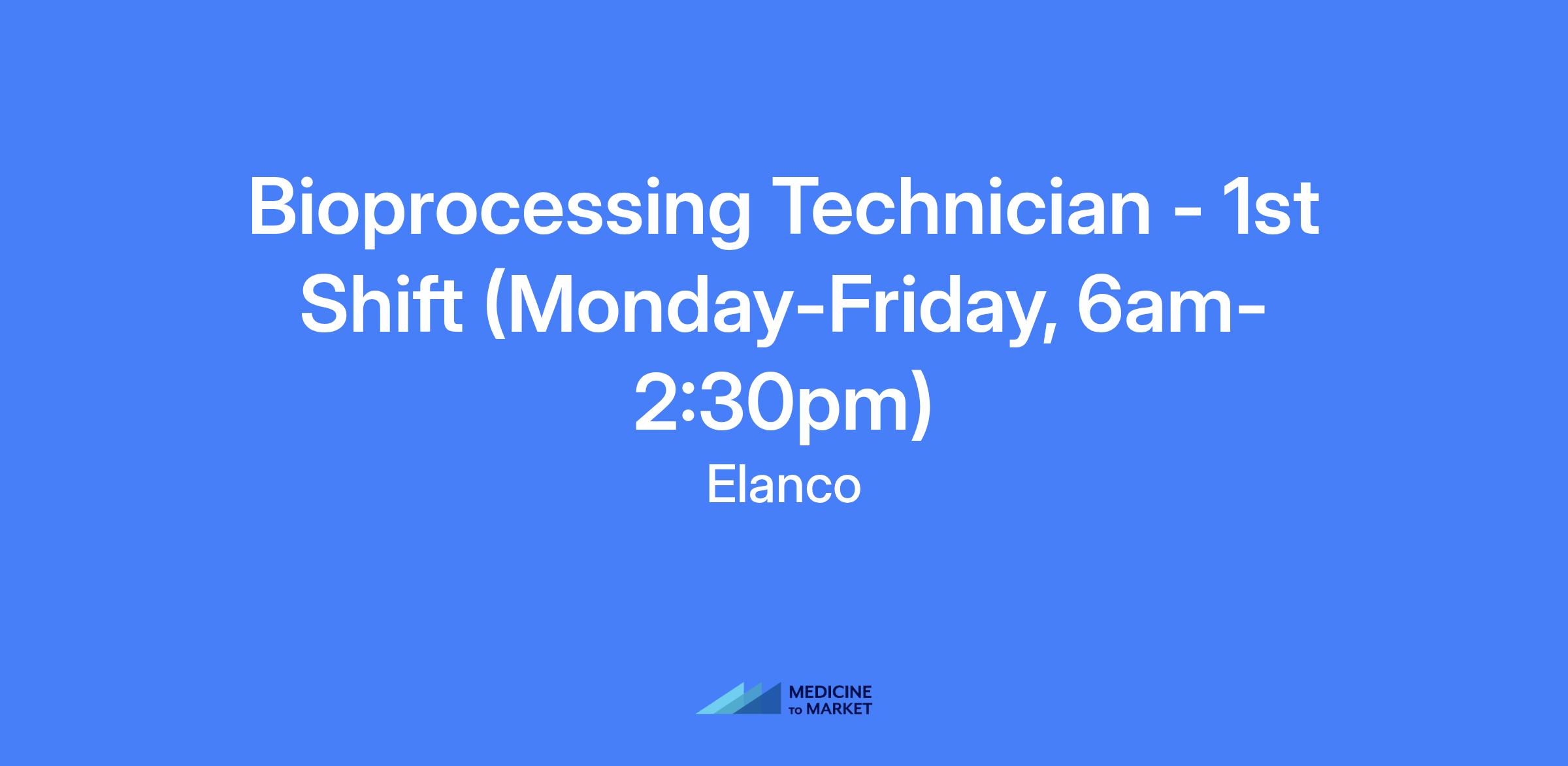 Bioprocessing Technician - 1st Shift (Monday-Friday, 6am-2:30pm)

Elanco

MEDICINE
TO MARKET